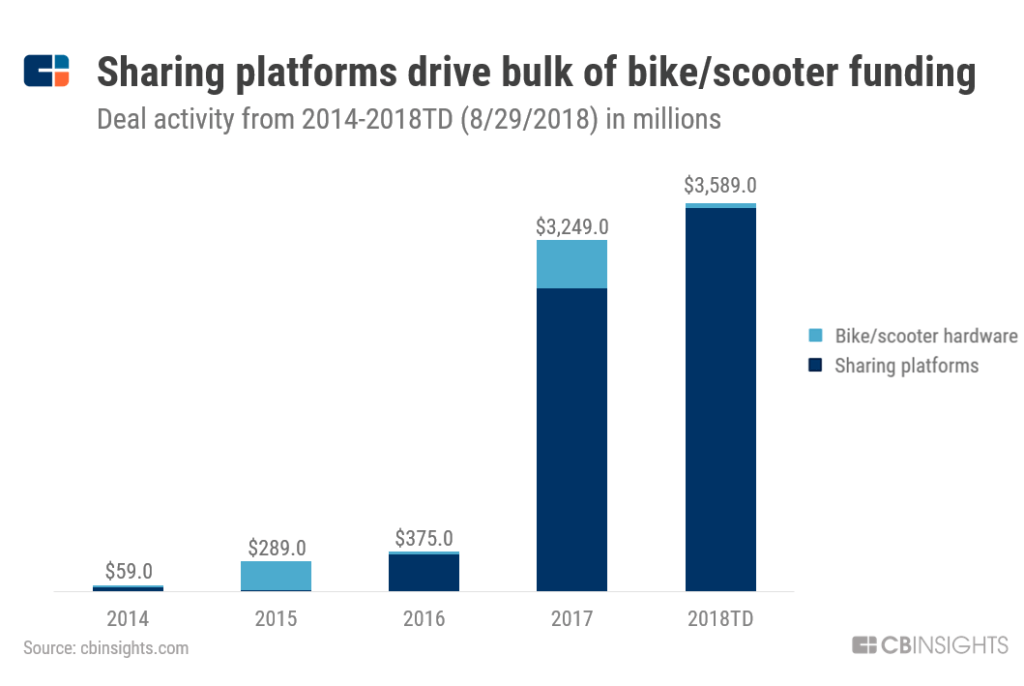 Sharing platforms drive bulk of bike/scooter funding

Deal activity from 2014-2018TD (8/29/2018) in millions

$59.0
$289.0
$375.0
$3,249.0
$3,589.0

Bike/scooter hardware
Sharing platforms

2014
2015
2016
2017
2018TD

Source: cbinsights.com

CBINSIGHTS